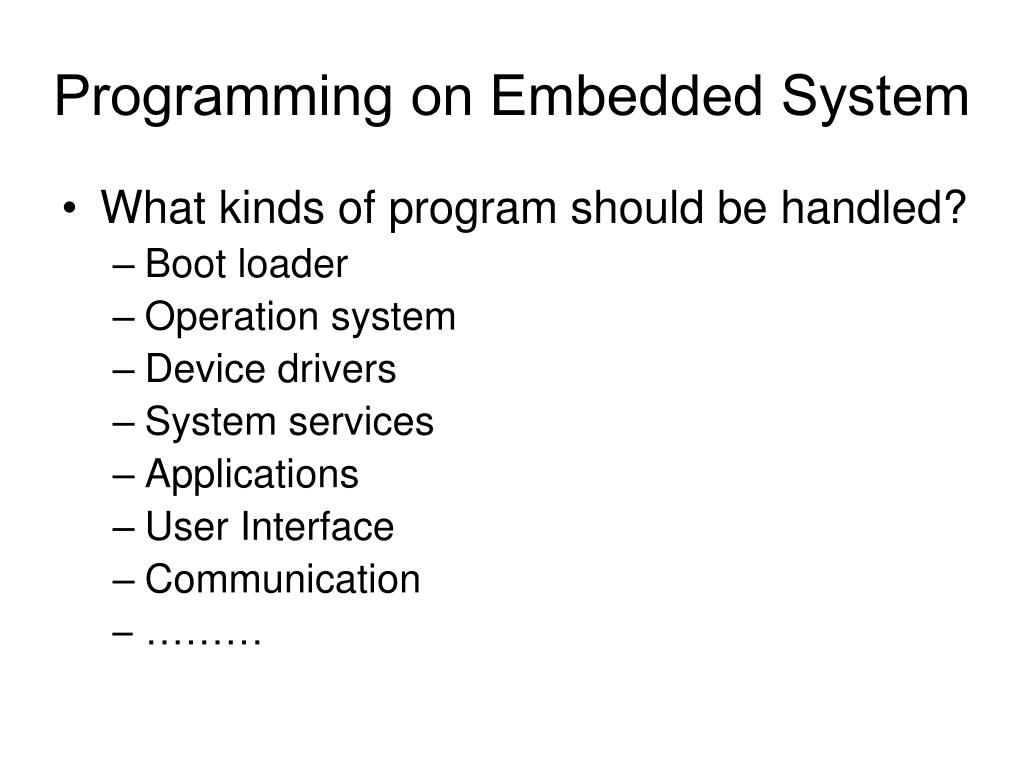 Programming on Embedded System

• What kinds of program should be handled?
  – Boot loader
  – Operation system
  – Device drivers
  – System services
  – Applications
  – User Interface
  – Communication
  – ………